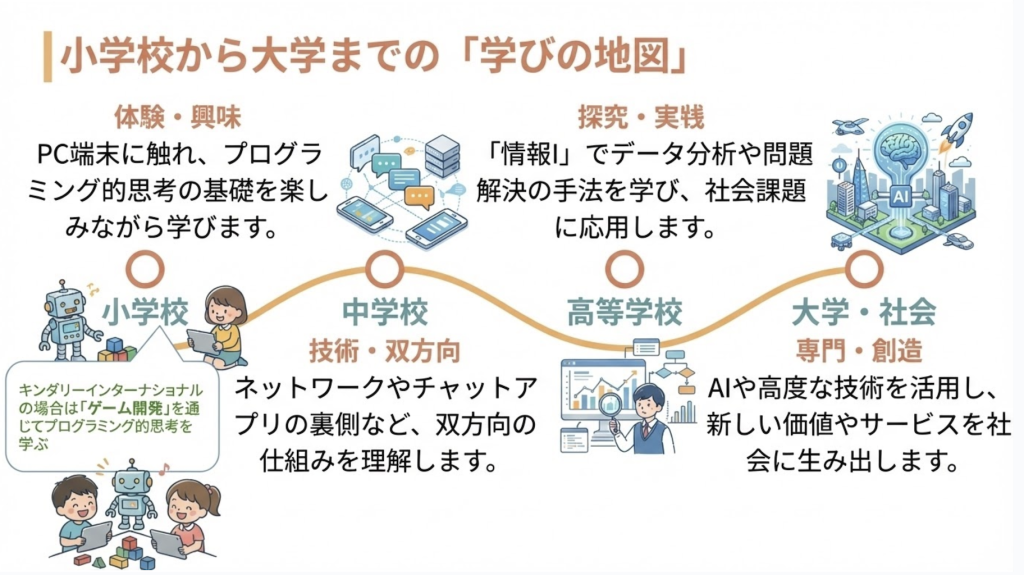 小学校から大学までの「学びの地図」

体験・興味
PC端末に触れ、プログラミング的思考の基礎を楽しみながら学びます。

小学校

キンダリーインターナショナルの場合は「ゲーム開発」を通じてプログラミング的思考を学ぶ

中学校
技術・双方向
ネットワークやチャットアプリの裏側など、双方向の仕組みを理解します。

探究・実践
「情報I」でデータ分析や問題解決の手法を学び、社会課題に応用します。

高等学校

AI

大学・社会
専門・創造
AIや高度な技術を活用し、新しい価値やサービスを社会に生み出します。